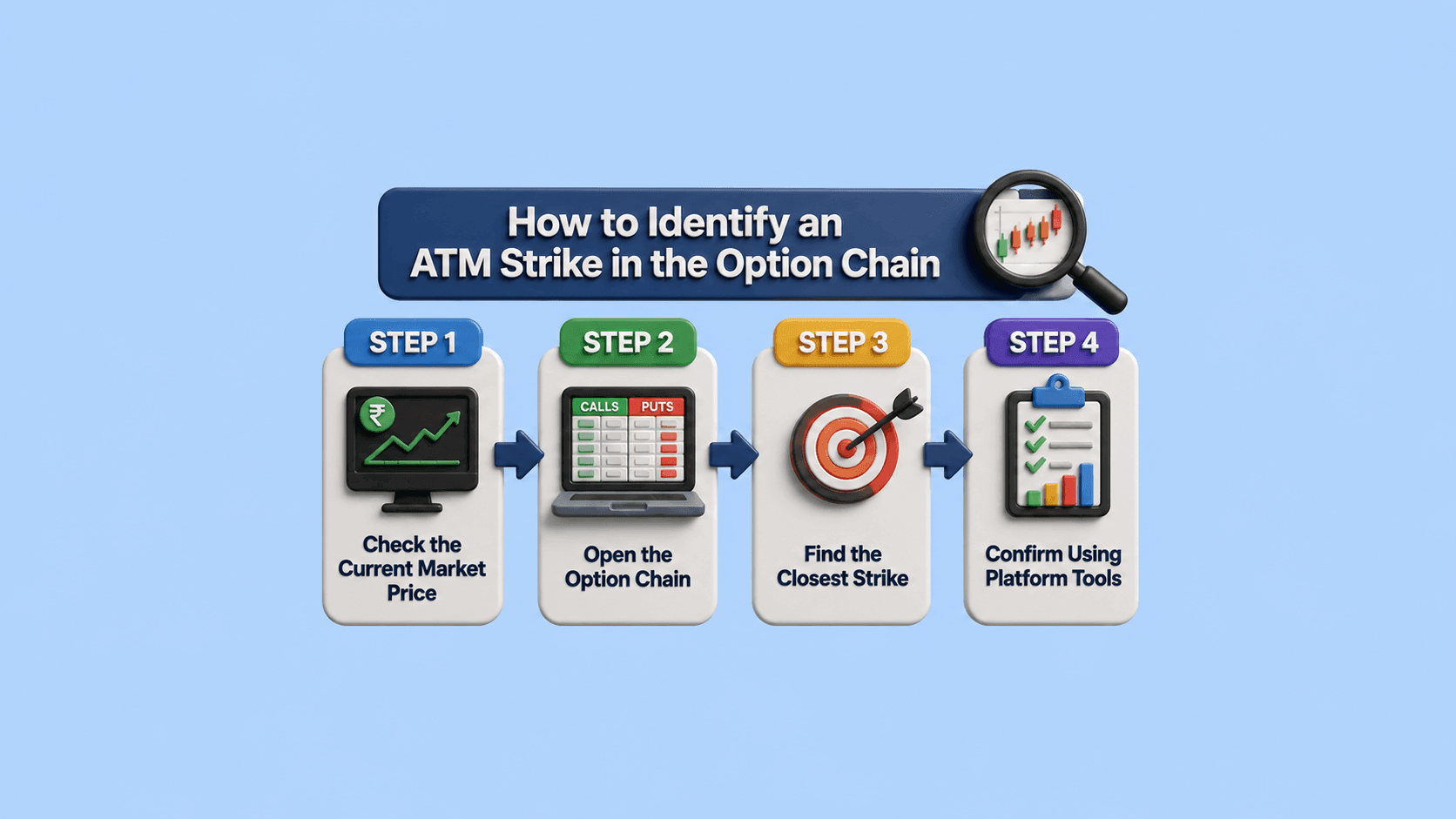 How to Identify an ATM Strike in the Option Chain

STEP 1

₹

Check the Current Market Price

STEP 2

CALLS

PUTS

Open the Option Chain

STEP 3

Find the Closest Strike

STEP 4

Confirm Using Platform Tools